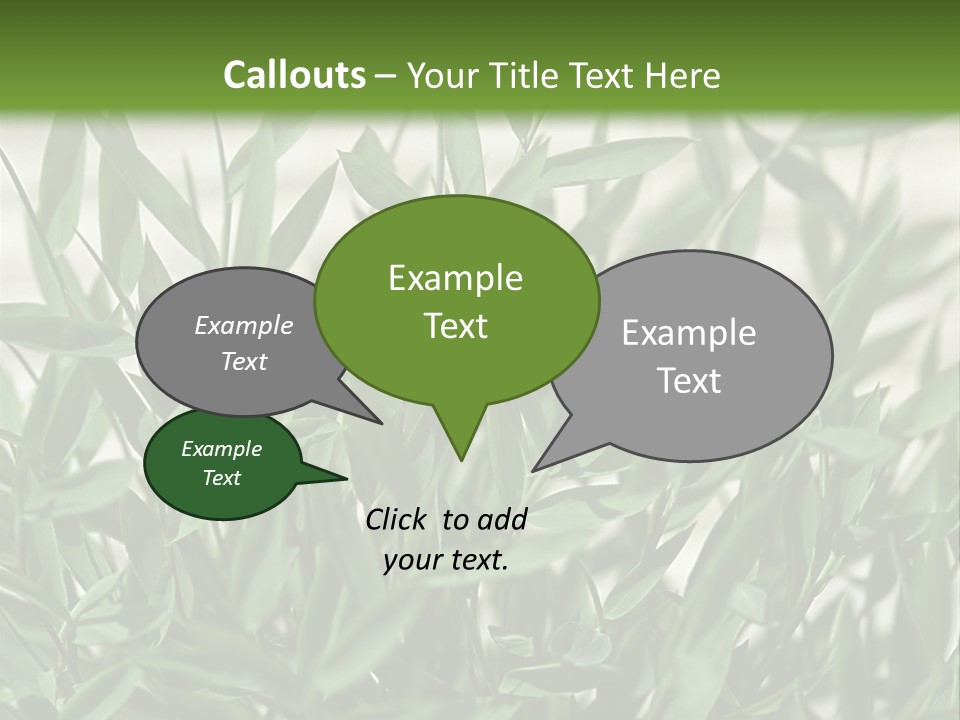 Callouts – Your Title Text Here

Example Text

Example Text

Example Text

Example Text

Click to add your text.